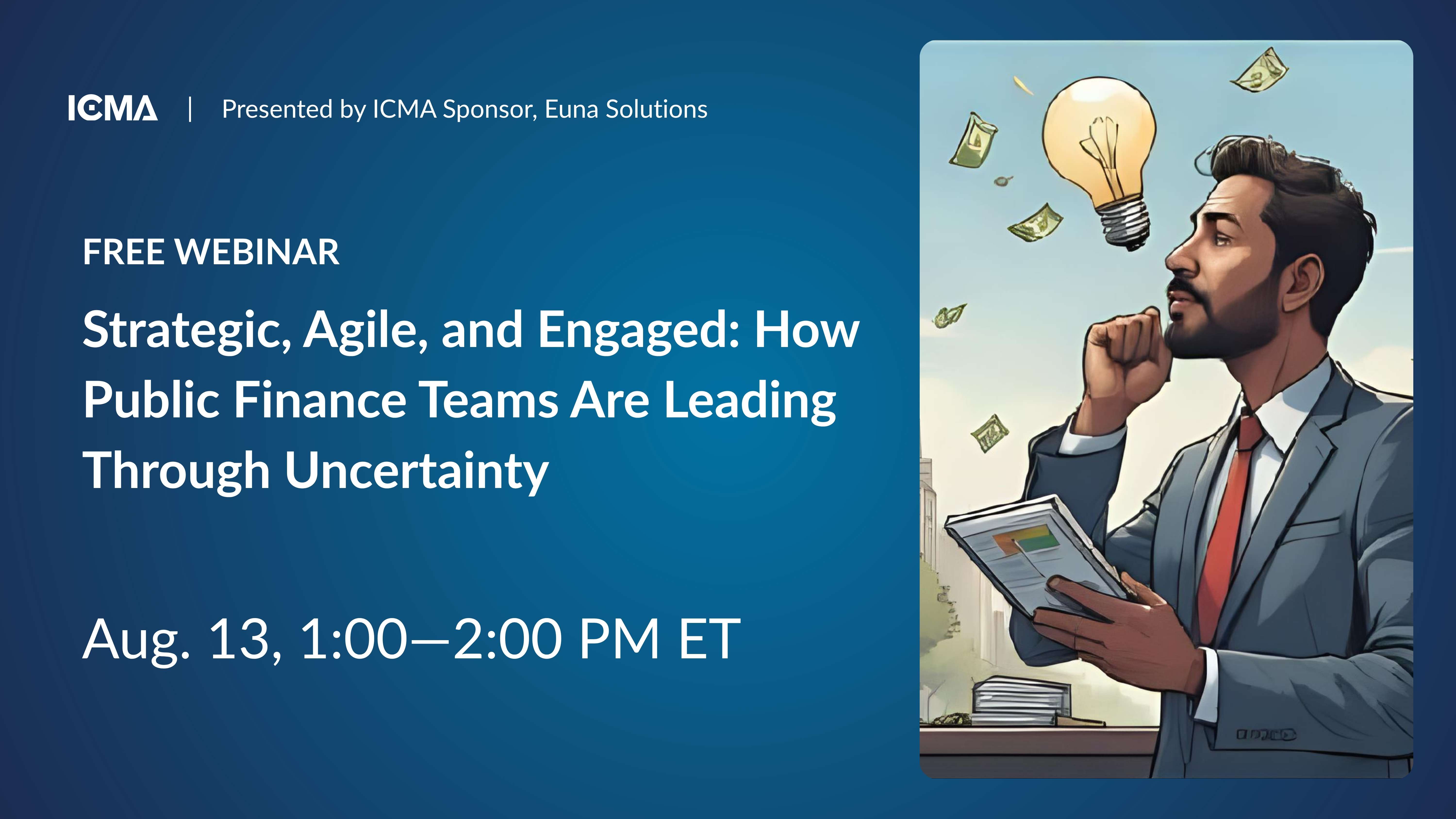 ICMA | Presented by ICMA Sponsor, Euna Solutions

FREE WEBINAR

Strategic, Agile, and Engaged: How Public Finance Teams Are Leading Through Uncertainty

Aug. 13, 1:00—2:00 PM ET